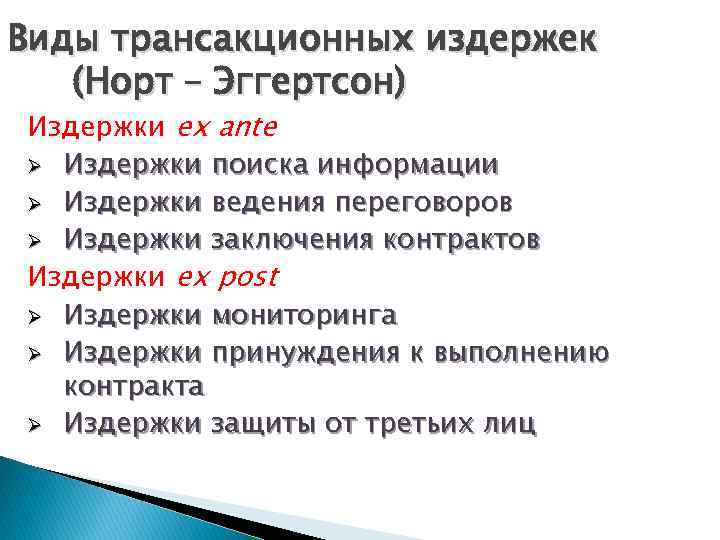 Виды трансакционных издержек (Норт – Эггертсон)

Издержки ex ante

➢ Издержки поиска информации
➢ Издержки ведения переговоров
➢ Издержки заключения контрактов

Издержки ex post

➢ Издержки мониторинга
➢ Издержки принуждения к выполнению контракта
➢ Издержки защиты от третьих лиц